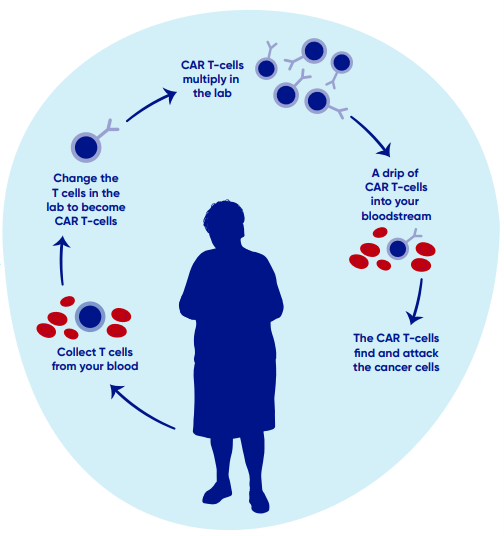 Collect T cells from your blood

Change the T cells in the lab to become CAR T-cells

CAR T-cells multiply in the lab

A drip of CAR T-cells into your bloodstream

The CAR T-cells find and attack the cancer cells